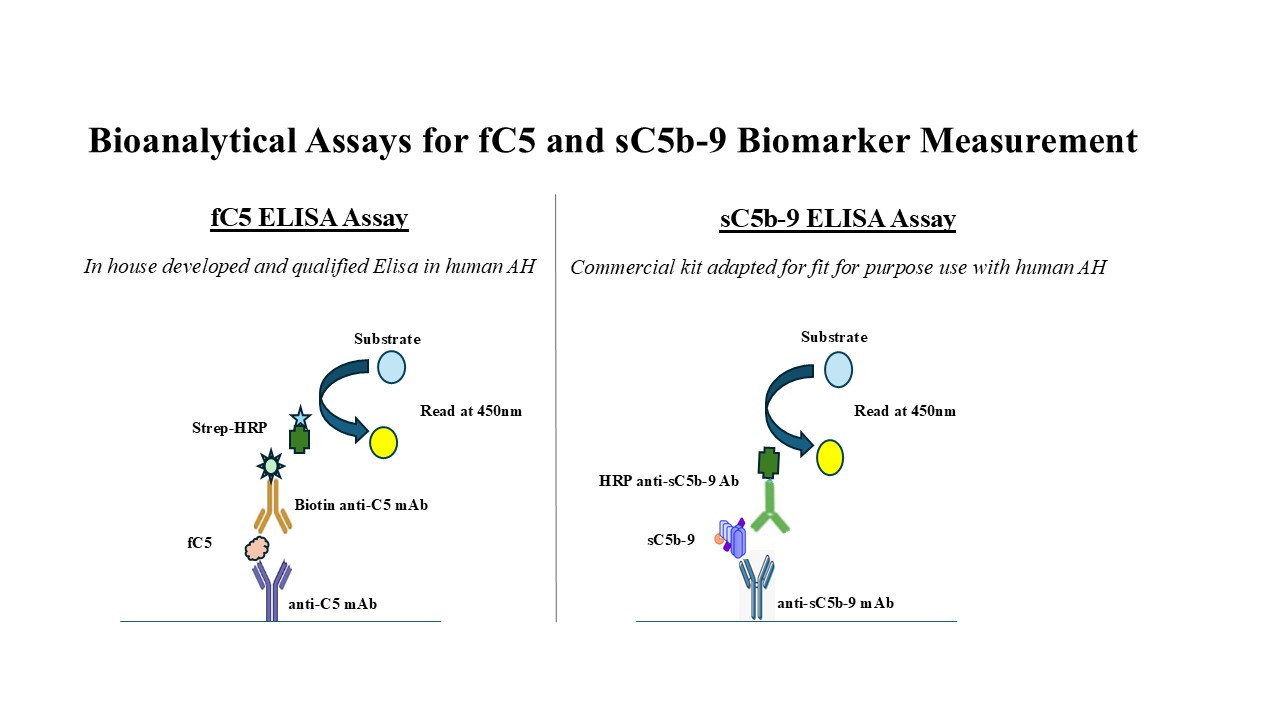 Bioanalytical Assays for fC5 and sC5b-9 Biomarker Measurement

fC5 ELISA Assay

In house developed and qualified Elisa in human AH

Substrate

Read at 450nm

Strep-HRP

Biotin anti-C5 mAb

fC5

anti-C5 mAb

sC5b-9 ELISA Assay

Commercial kit adapted for fit for purpose use with human AH

Substrate

Read at 450nm

HRP anti-sC5b-9 Ab

sC5b-9

anti-sC5b-9 mAb